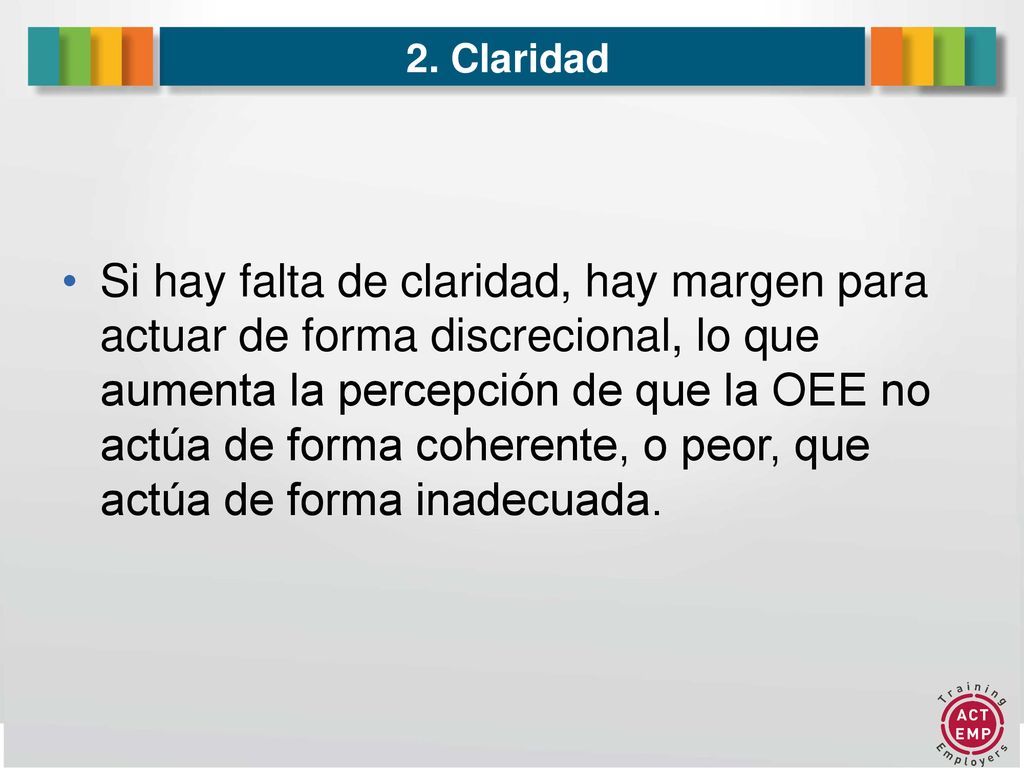 2. Claridad

• Si hay falta de claridad, hay margen para actuar de forma discrecional, lo que aumenta la percepción de que la OEE no actúa de forma coherente, o peor, que actúa de forma inadecuada.

Training
ACT
EMP
Employers